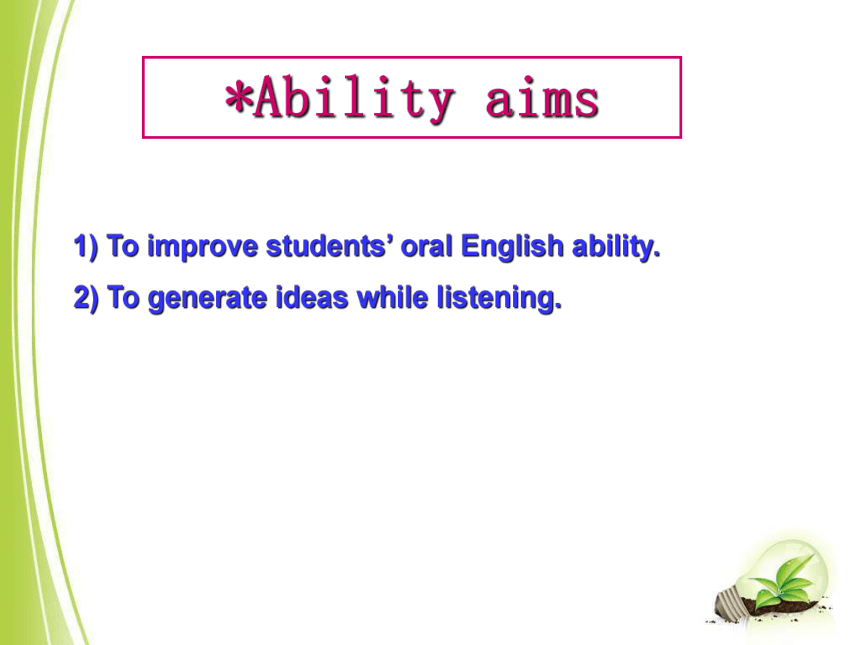 *Ability aims

1) To improve students' oral English ability.

2) To generate ideas while listening.